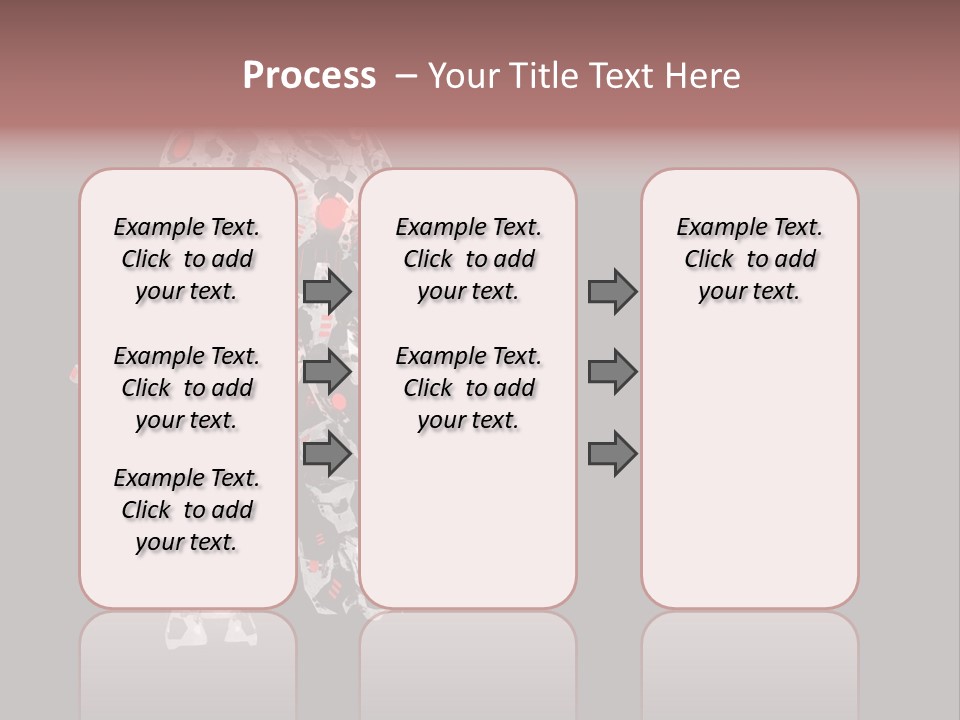 Process – Your Title Text Here

Example Text. Click to add your text.

Example Text. Click to add your text.

Example Text. Click to add your text.

Example Text. Click to add your text.

Example Text. Click to add your text.

Example Text. Click to add your text.